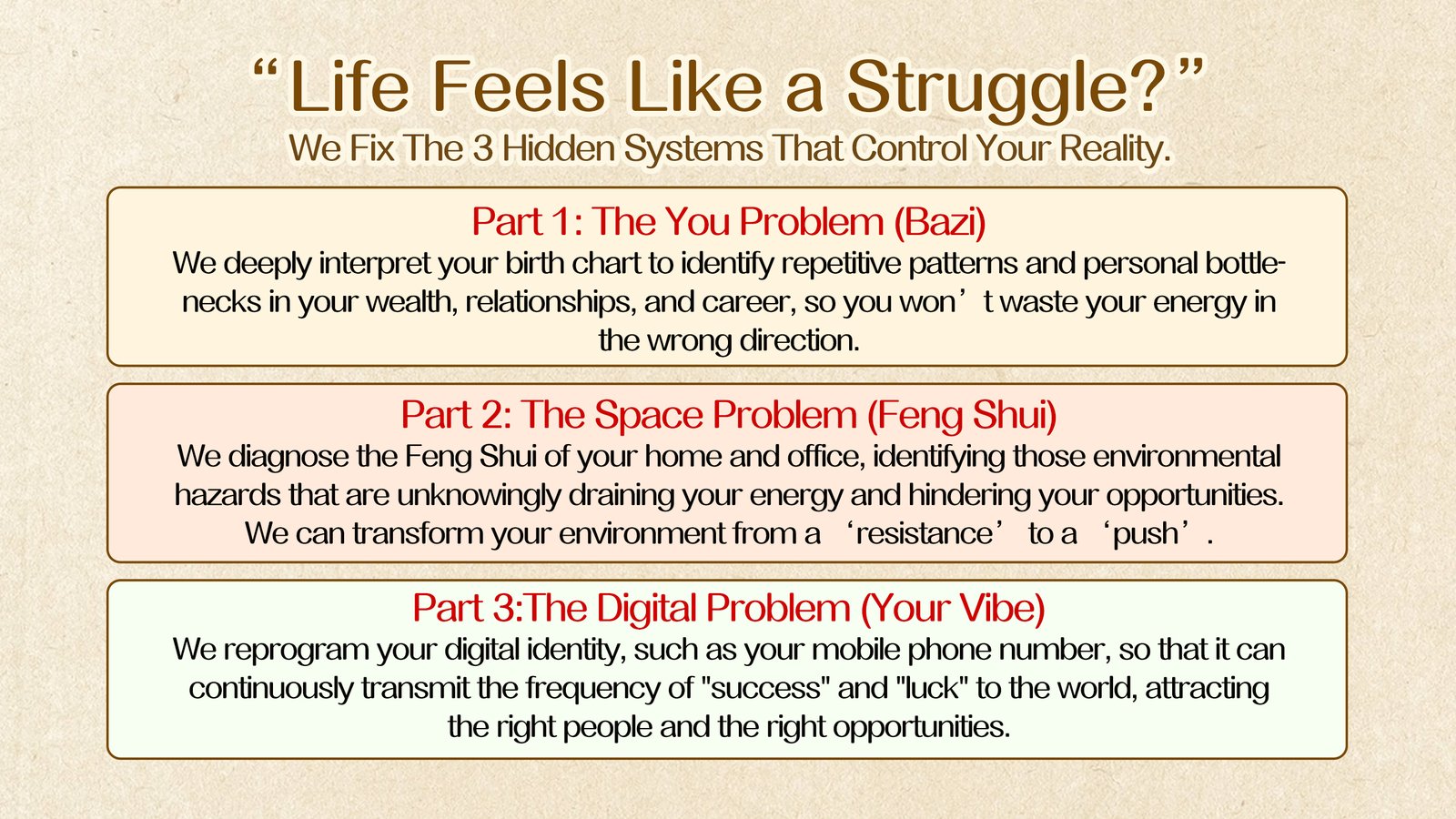 “Life Feels Like a Struggle?”
We Fix The 3 Hidden Systems That Control Your Reality.

Part 1: The You Problem (Bazi)
We deeply interpret your birth chart to identify repetitive patterns and personal bottlenecks in your wealth, relationships, and career, so you won’t waste your energy in the wrong direction.

Part 2: The Space Problem (Feng Shui)
We diagnose the Feng Shui of your home and office, identifying those environmental hazards that are unknowingly draining your energy and hindering your opportunities. We can transform your environment from a ‘resistance’ to a ‘push’.

Part 3:The Digital Problem (Your Vibe)
We reprogram your digital identity, such as your mobile phone number, so that it can continuously transmit the frequency of "success" and "luck" to the world, attracting the right people and the right opportunities.